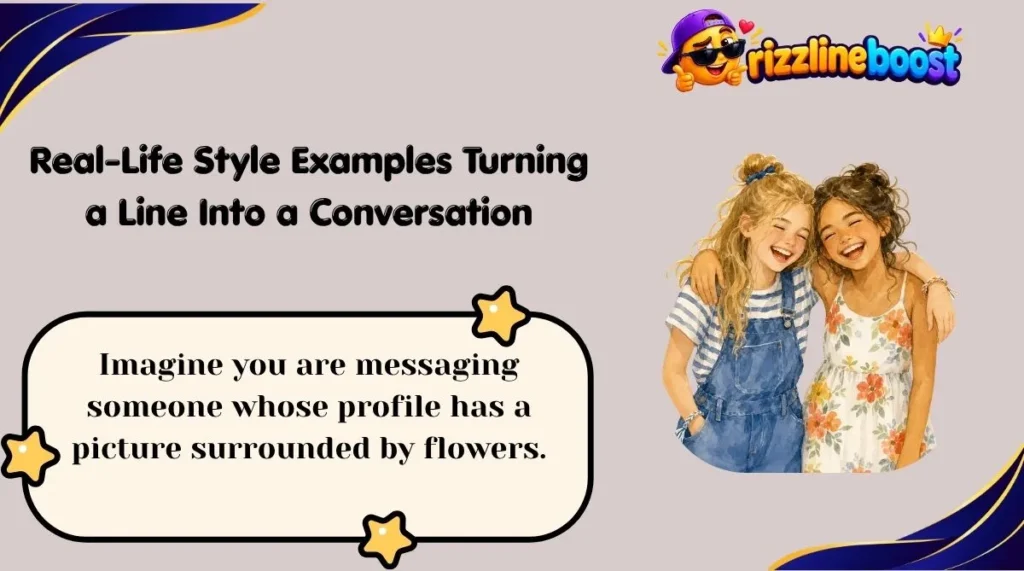 rizzlineboost

Real-Life Style Examples Turning a Line Into a Conversation

Imagine you are messaging someone whose profile has a picture surrounded by flowers.